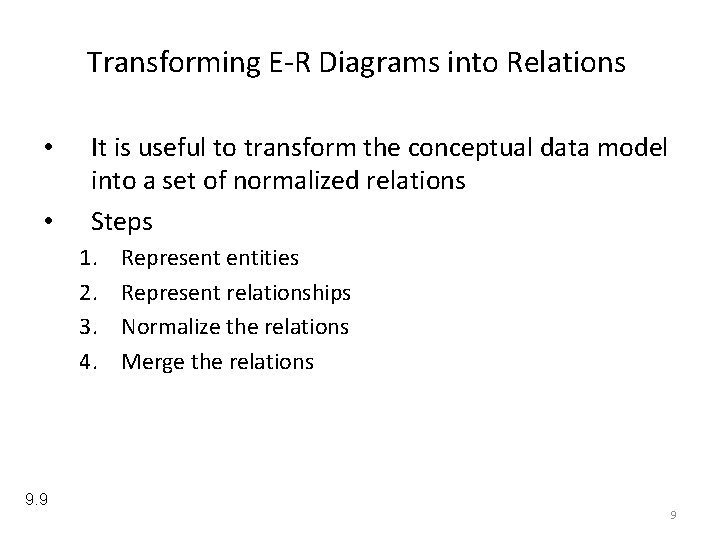 Transforming E-R Diagrams into Relations

• It is useful to transform the conceptual data model into a set of normalized relations
• Steps
1. Represent entities
2. Represent relationships
3. Normalize the relations
4. Merge the relations

9.9

9